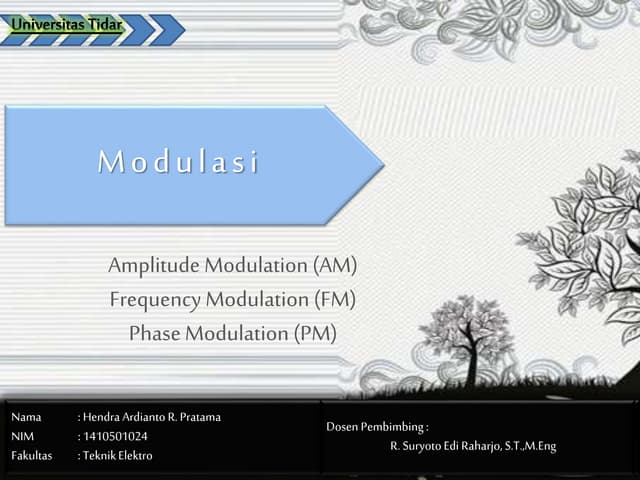 Universitas Tidar

Modulasi

Amplitude Modulation (AM)
Frequency Modulation (FM)
Phase Modulation (PM)

Nama : Hendra Ardianto R. Pratama
NIM : 1410501024
Fakultas : Teknik Elektro

Dosen Pembimbing :
R. Suryoto Edi Raharjo, S.T.,M.Eng